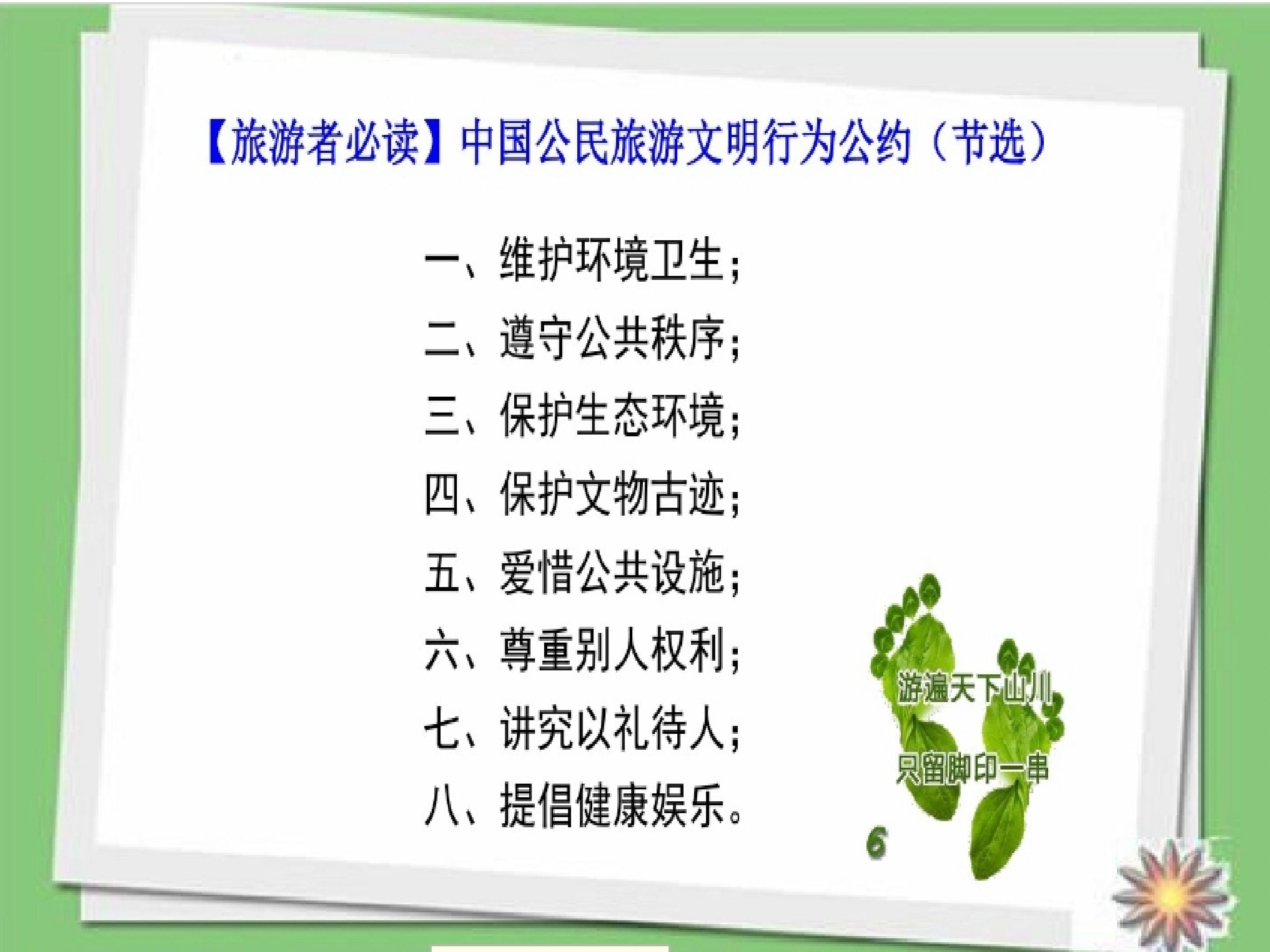 【旅游者必读】中国公民旅游文明行为公约（节选）

一、维护环境卫生；
二、遵守公共秩序；
三、保护生态环境；
四、保护文物古迹；
五、爱惜公共设施；
六、尊重别人权利；
七、讲究以礼待人；
八、提倡健康娱乐。

游遍天下山川
只留脚印一串

6